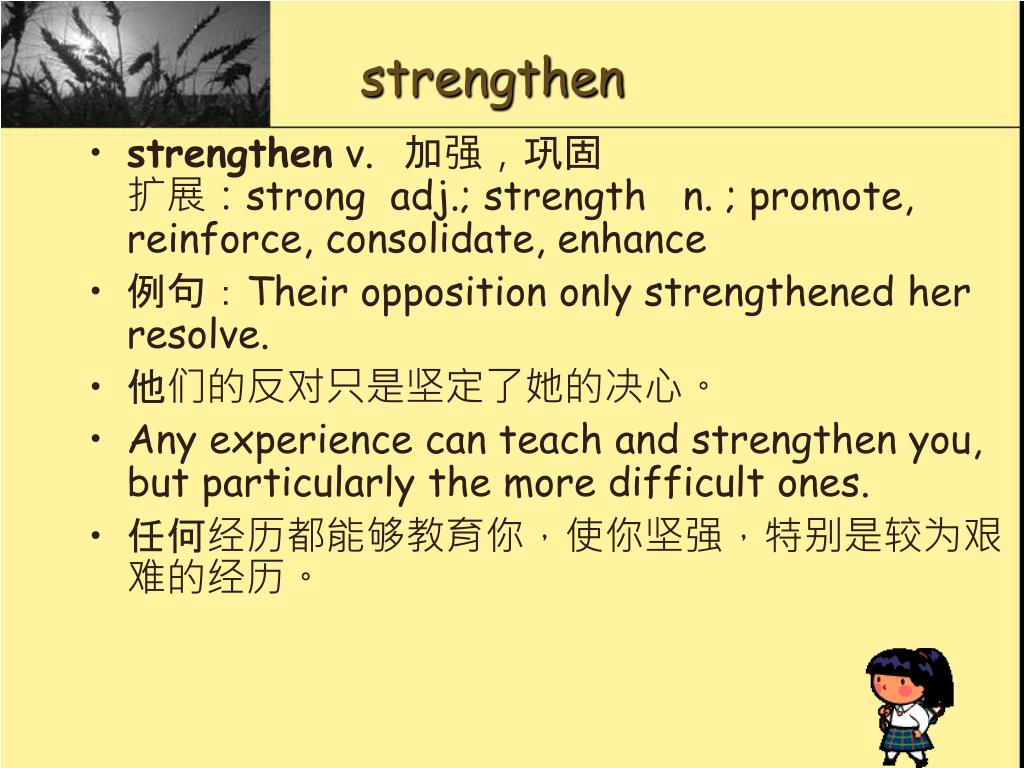 strengthen

• strengthen v. 加强，巩固
扩展：strong adj.; strength n. ; promote, reinforce, consolidate, enhance

• 例句：Their opposition only strengthened her resolve.

• 他们的反对只是坚定了她的决心。

• Any experience can teach and strengthen you, but particularly the more difficult ones.

• 任何经历都能够教育你，使你坚强，特别是较为艰难的经历。